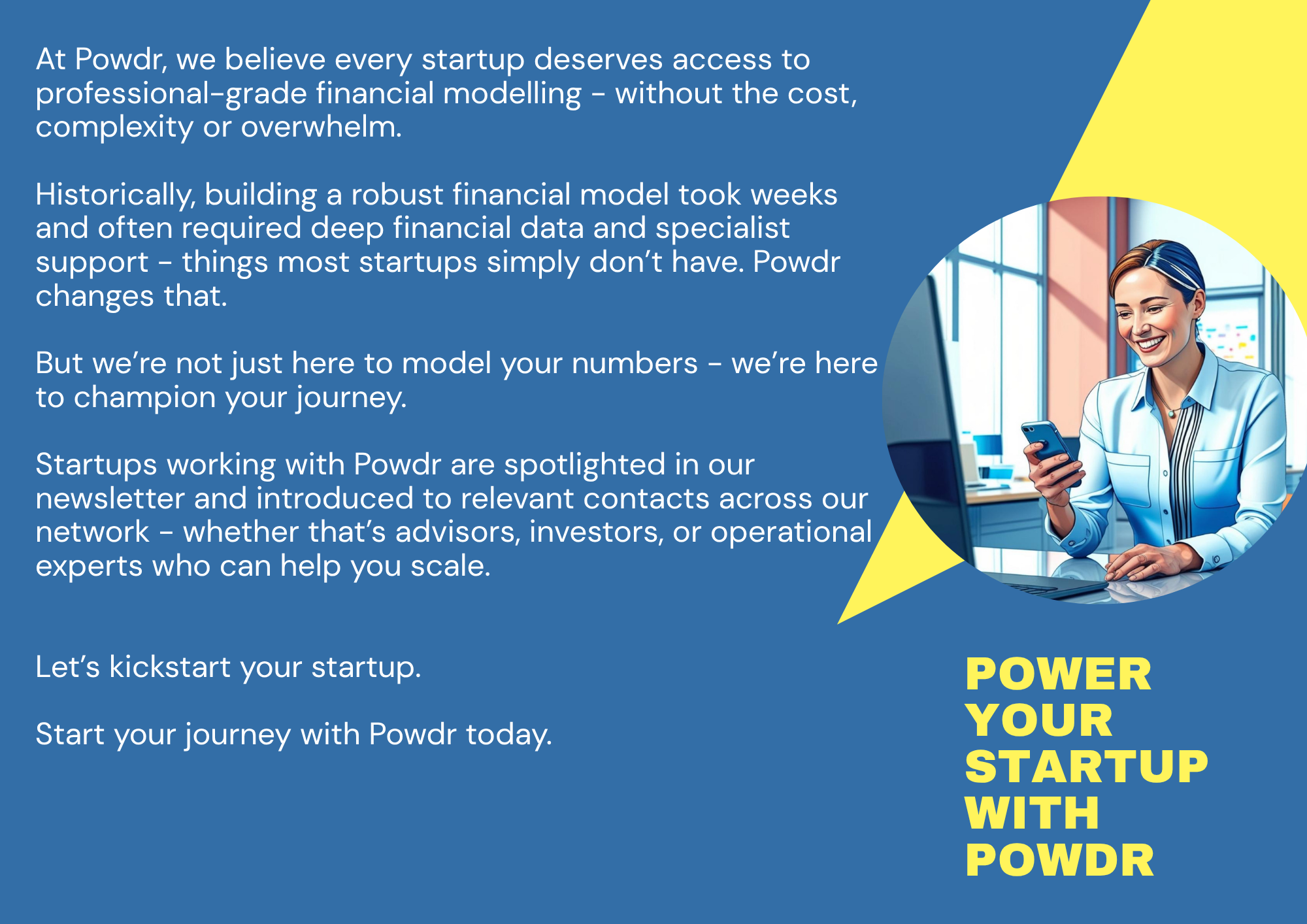 At Powdr, we believe every startup deserves access to professional-grade financial modelling - without the cost, complexity or overwhelm.

Historically, building a robust financial model took weeks and often required deep financial data and specialist support - things most startups simply don’t have. Powdr changes that.

But we’re not just here to model your numbers - we’re here to champion your journey.

Startups working with Powdr are spotlighted in our newsletter and introduced to relevant contacts across our network - whether that’s advisors, investors, or operational experts who can help you scale.

Let’s kickstart your startup.

Start your journey with Powdr today.

POWER YOUR STARTUP WITH POWDR